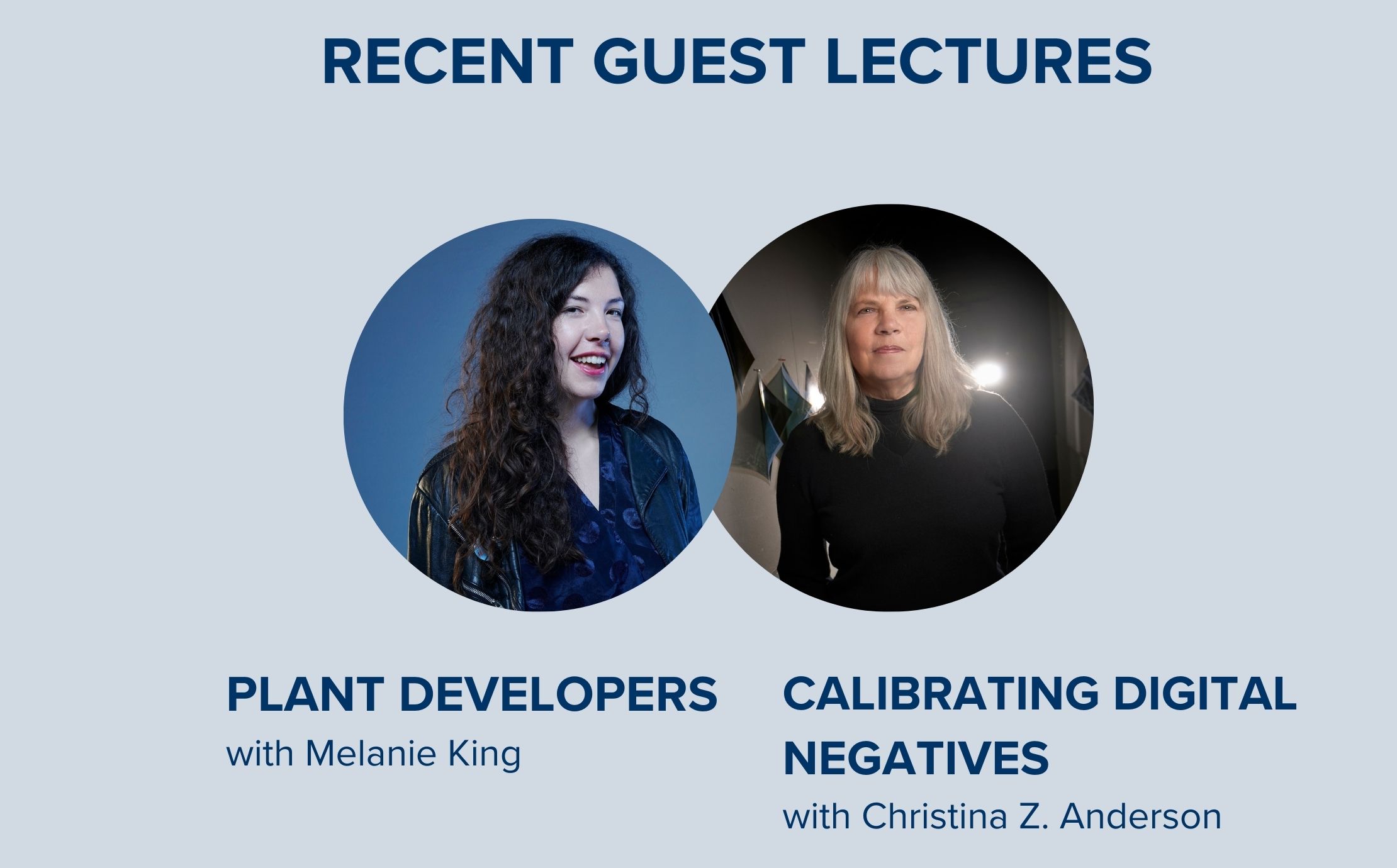 RECENT GUEST LECTURES

PLANT DEVELOPERS
with Melanie King

CALIBRATING DIGITAL NEGATIVES
with Christina Z. Anderson